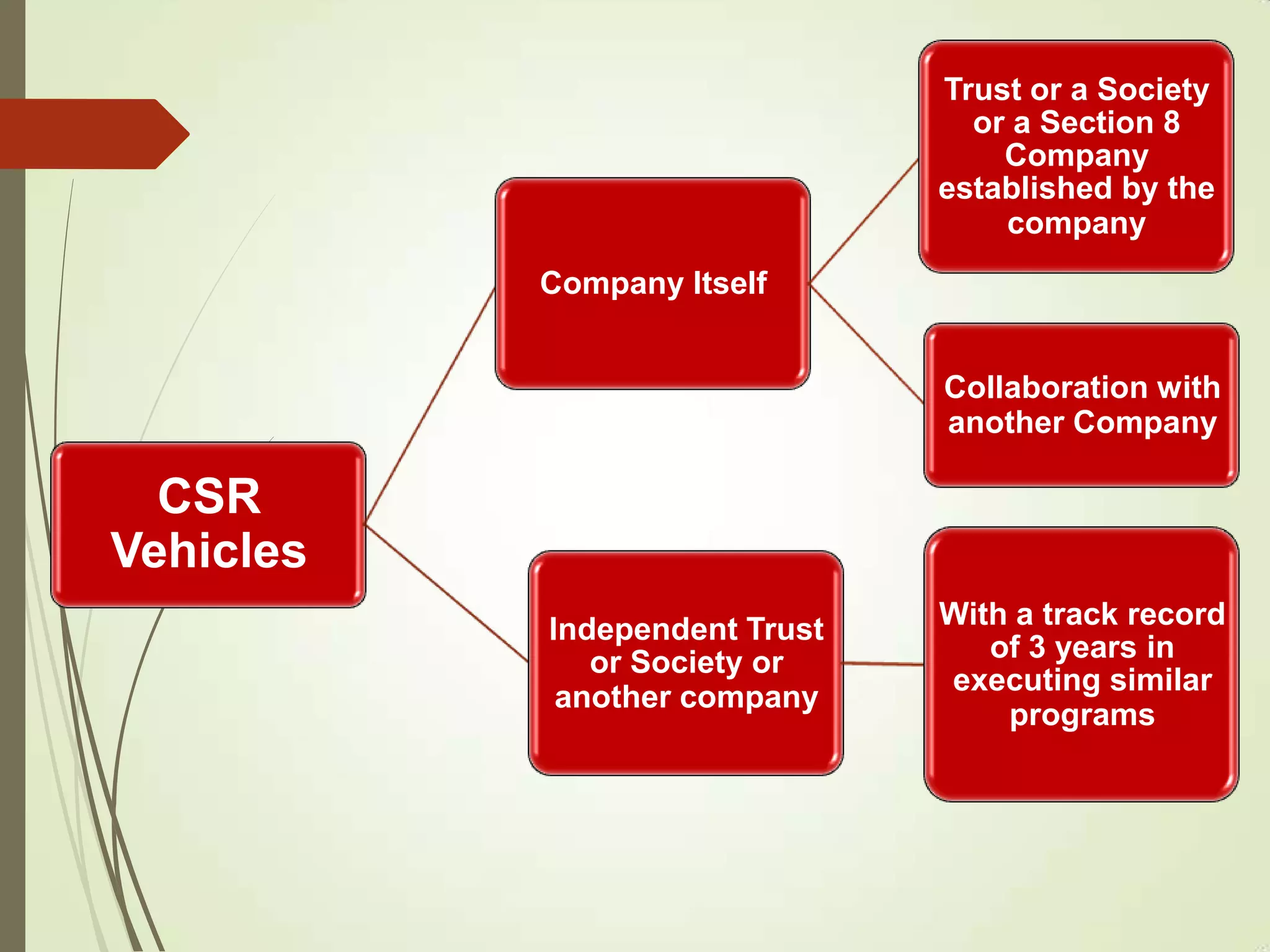 CSR Vehicles

Company Itself

Trust or a Society or a Section 8 Company established by the company

Collaboration with another Company

Independent Trust or Society or another company

With a track record of 3 years in executing similar programs